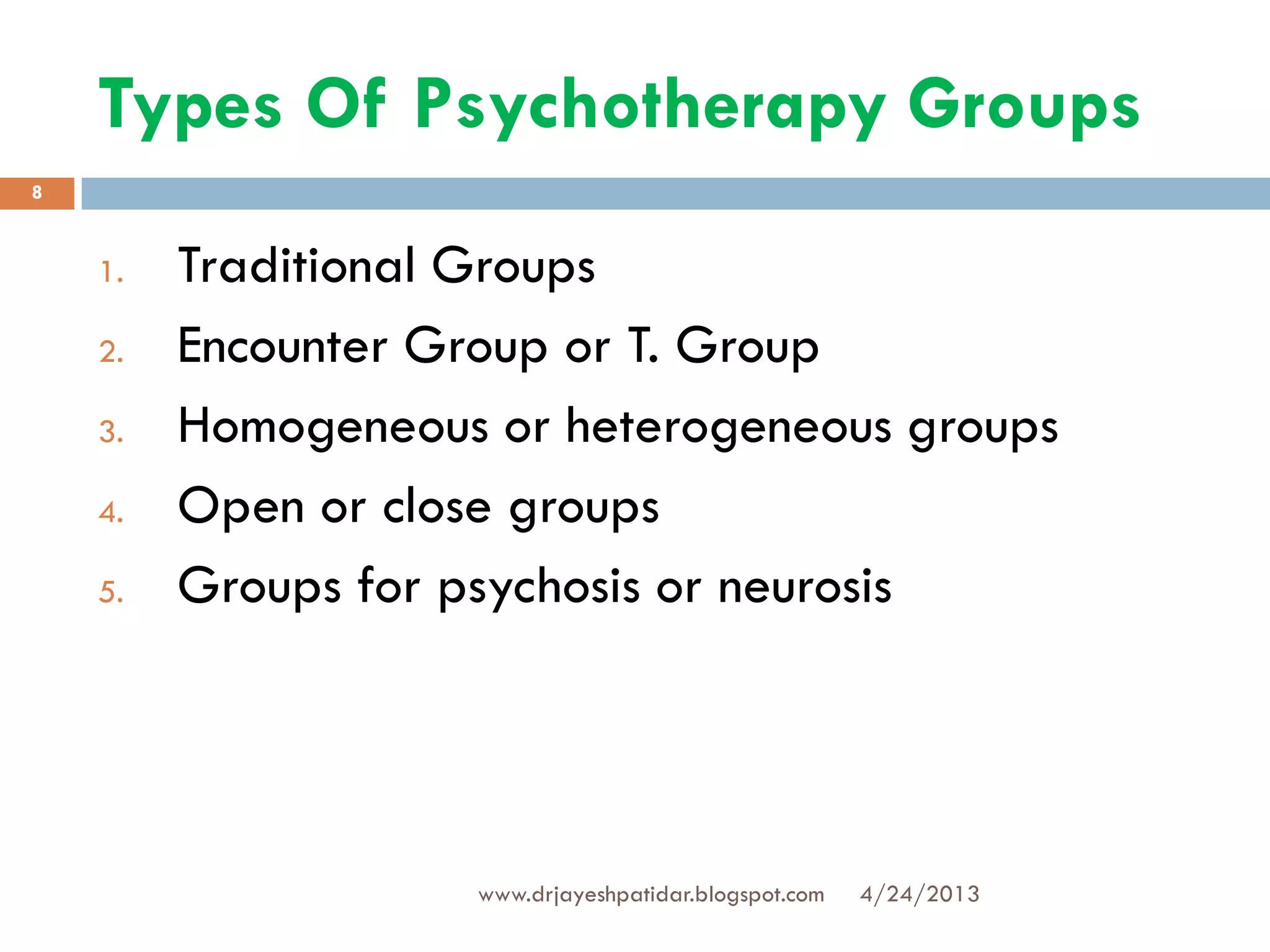 Types Of Psychotherapy Groups

8

1. Traditional Groups
2. Encounter Group or T. Group
3. Homogeneous or heterogeneous groups
4. Open or close groups
5. Groups for psychosis or neurosis

www.drjayeshpatidar.blogspot.com 4/24/2013